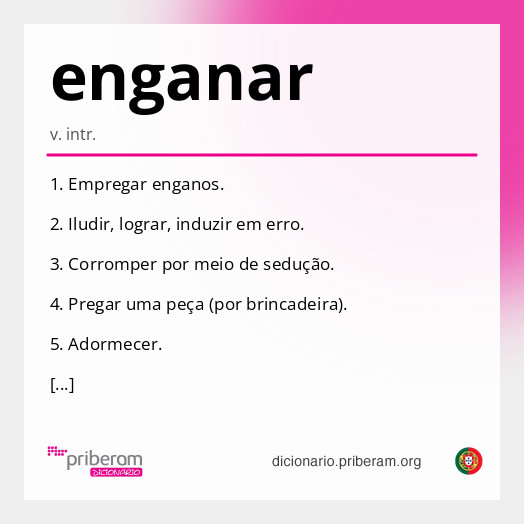 enganar

v. intr.

1. Empregar enganos.

2. Iludir, lograr, induzir em erro.

3. Corromper por meio de sedução.

4. Pregar uma peça (por brincadeira).

5. Adormecer.

[...]

priberam DICIONÁRIO

dicionario.priberam.org